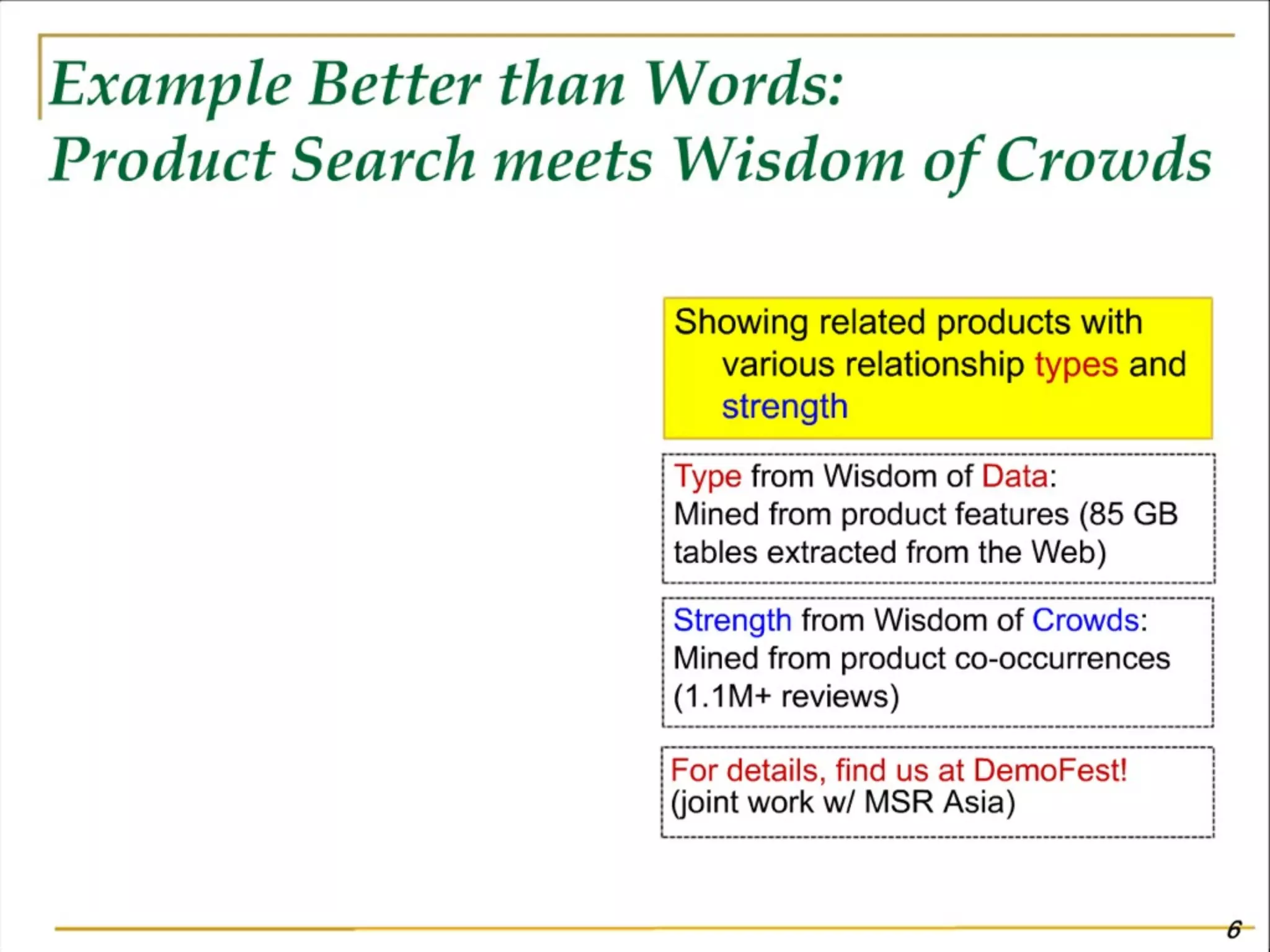 Example Better than Words:
Product Search meets Wisdom of Crowds

Showing related products with various relationship types and strength

Type from Wisdom of Data:
Mined from product features (85 GB tables extracted from the Web)

Strength from Wisdom of Crowds:
Mined from product co-occurrences (1.1M+ reviews)

For details, find us at DemoFest!
(joint work w/ MSR Asia)

6